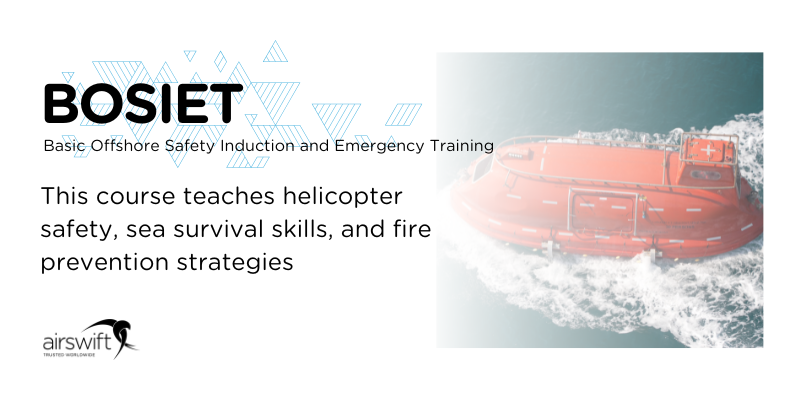 BOSIET
Basic Offshore Safety Induction and Emergency Training

This course teaches helicopter safety, sea survival skills, and fire prevention strategies

airswift
TRUSTED WORLDWIDE